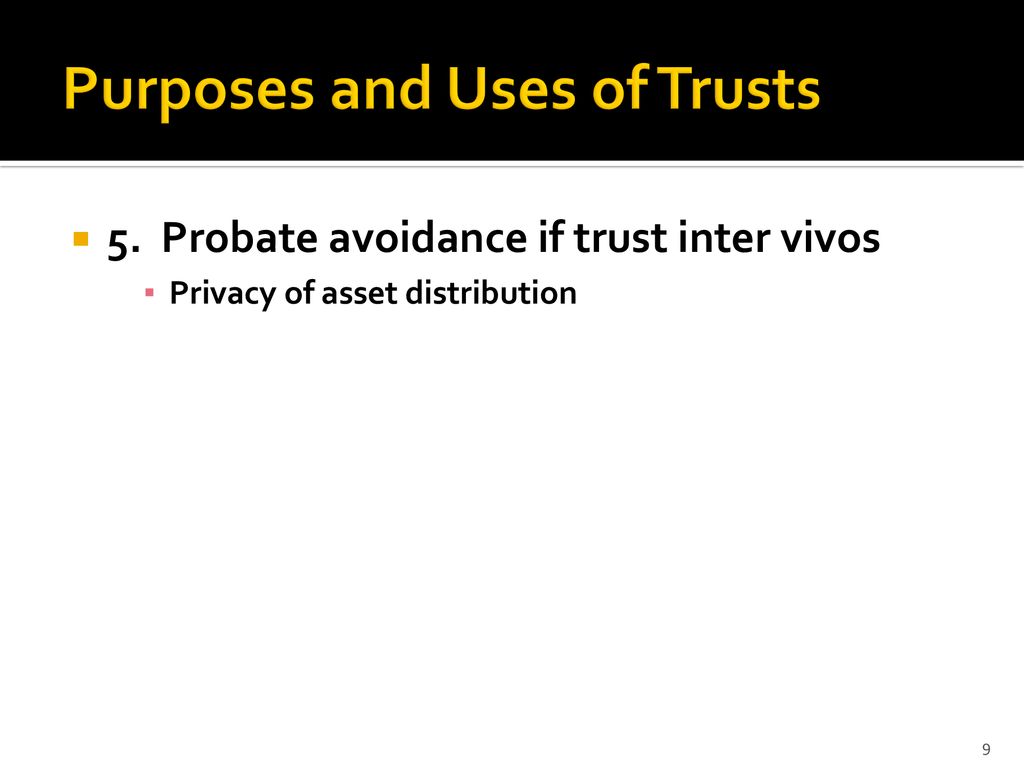 Purposes and Uses of Trusts

5. Probate avoidance if trust inter vivos

Privacy of asset distribution

9